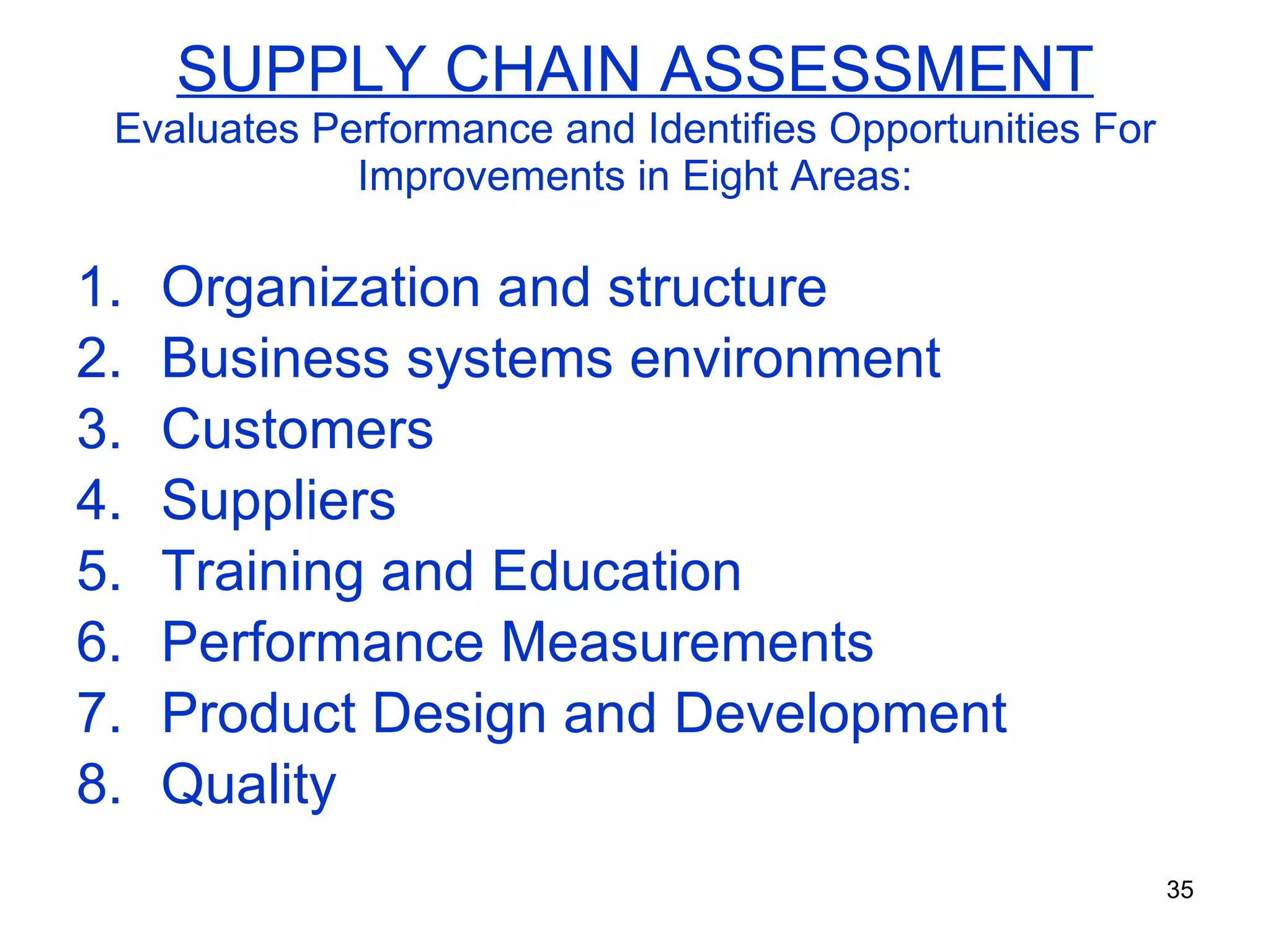 SUPPLY CHAIN ASSESSMENT
Evaluates Performance and Identifies Opportunities For Improvements in Eight Areas:

1. Organization and structure
2. Business systems environment
3. Customers
4. Suppliers
5. Training and Education
6. Performance Measurements
7. Product Design and Development
8. Quality

35